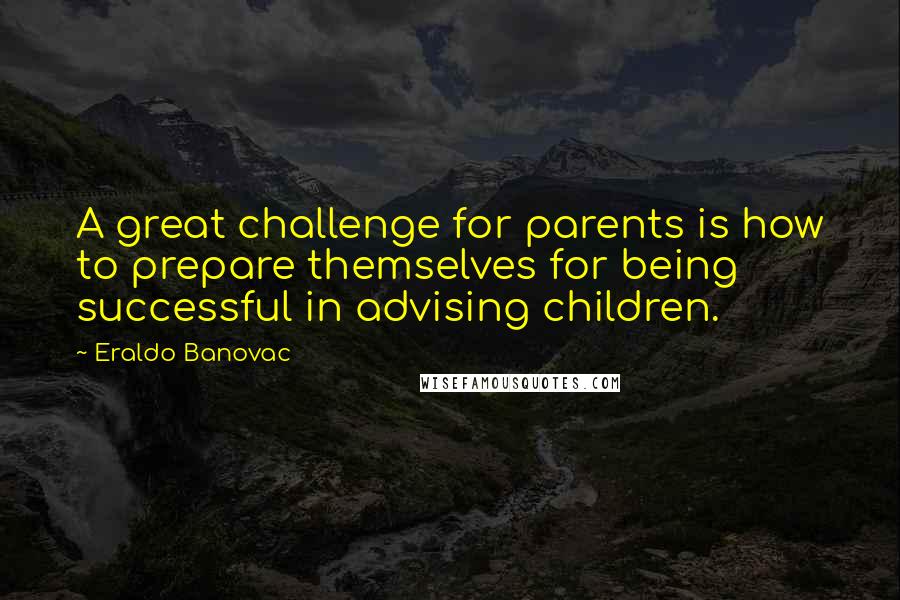 A great challenge for parents is how to prepare themselves for being successful in advising children.

~ Eraldo Banovac

WISEFAMOUSQUOTES.COM